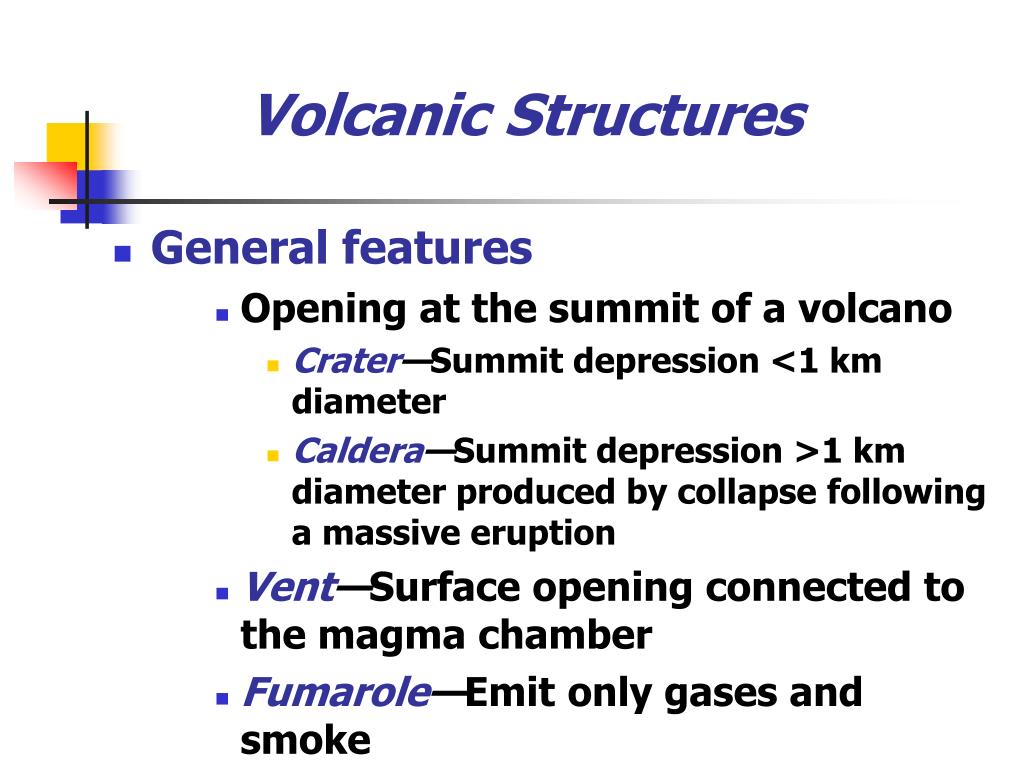 Volcanic Structures

General features

Opening at the summit of a volcano

Crater—Summit depression <1 km diameter

Caldera—Summit depression >1 km diameter produced by collapse following a massive eruption

Vent—Surface opening connected to the magma chamber

Fumarole—Emit only gases and smoke